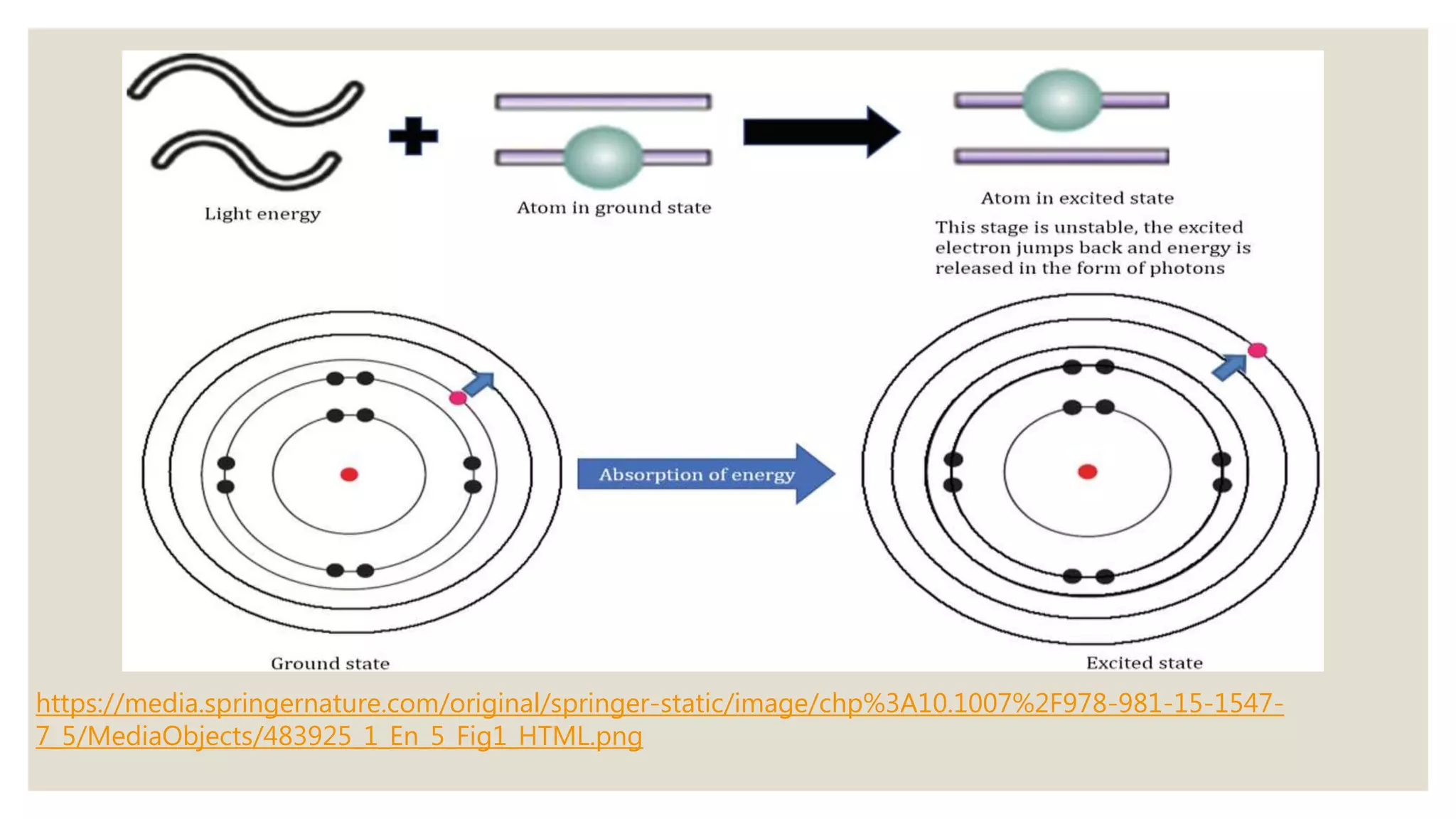 Light energy

Atom in ground state

Atom in excited state

This stage is unstable, the excited electron jumps back and energy is released in the form of photons

Absorption of energy

Ground state

Excited state

https://media.springernature.com/original/springer-static/image/chp%3A10.1007%2F978-981-15-1547-7_5/MediaObjects/483925_1_En_5_Fig1_HTML.png